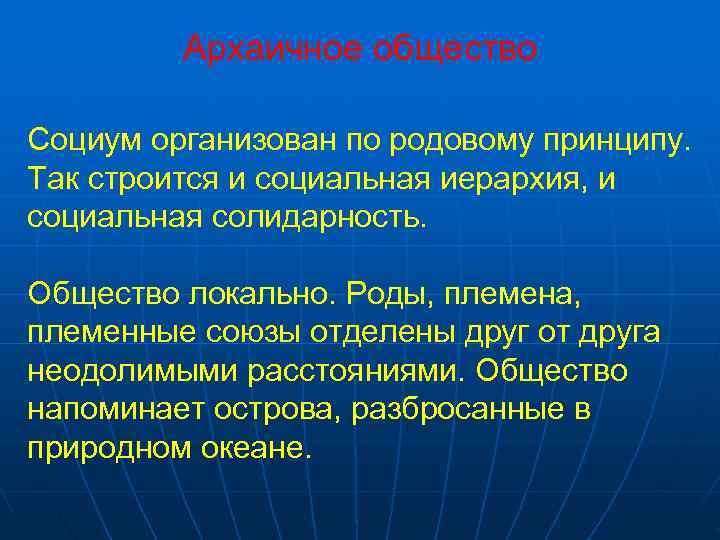 Архаичное общество

Социум организован по родовому принципу. Так строится и социальная иерархия, и социальная солидарность.

Общество локально. Роды, племена, племенные союзы отделены друг от друга неодолимыми расстояниями. Общество напоминает острова, разбросанные в природном океане.